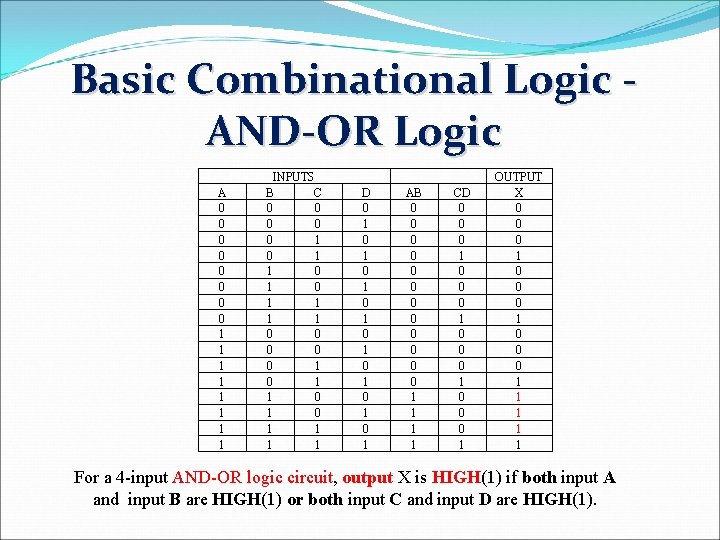 Basic Combinational Logic - AND-OR Logic

| INPUTS | | | | | | OUTPUT |
|---|---|---|---|---|---|---|
| A | B | C | D | AB | CD | X |
| 0 | 0 | 0 | 0 | 0 | 0 | 0 |
| 0 | 0 | 0 | 1 | 0 | 0 | 0 |
| 0 | 0 | 1 | 0 | 0 | 0 | 0 |
| 0 | 0 | 1 | 1 | 0 | 1 | 1 |
| 0 | 1 | 0 | 0 | 0 | 0 | 0 |
| 0 | 1 | 0 | 1 | 0 | 0 | 0 |
| 0 | 1 | 1 | 0 | 0 | 0 | 0 |
| 0 | 1 | 1 | 1 | 0 | 1 | 1 |
| 1 | 0 | 0 | 0 | 0 | 0 | 0 |
| 1 | 0 | 0 | 1 | 0 | 0 | 0 |
| 1 | 0 | 1 | 0 | 0 | 0 | 0 |
| 1 | 0 | 1 | 1 | 0 | 1 | 1 |
| 1 | 1 | 0 | 0 | 1 | 0 | 1 |
| 1 | 1 | 0 | 1 | 1 | 0 | 1 |
| 1 | 1 | 1 | 0 | 1 | 0 | 1 |
| 1 | 1 | 1 | 1 | 1 | 1 | 1 |

For a 4-input AND-OR logic circuit, output X is HIGH(1) if both input A and input B are HIGH(1) or both input C and input D are HIGH(1).